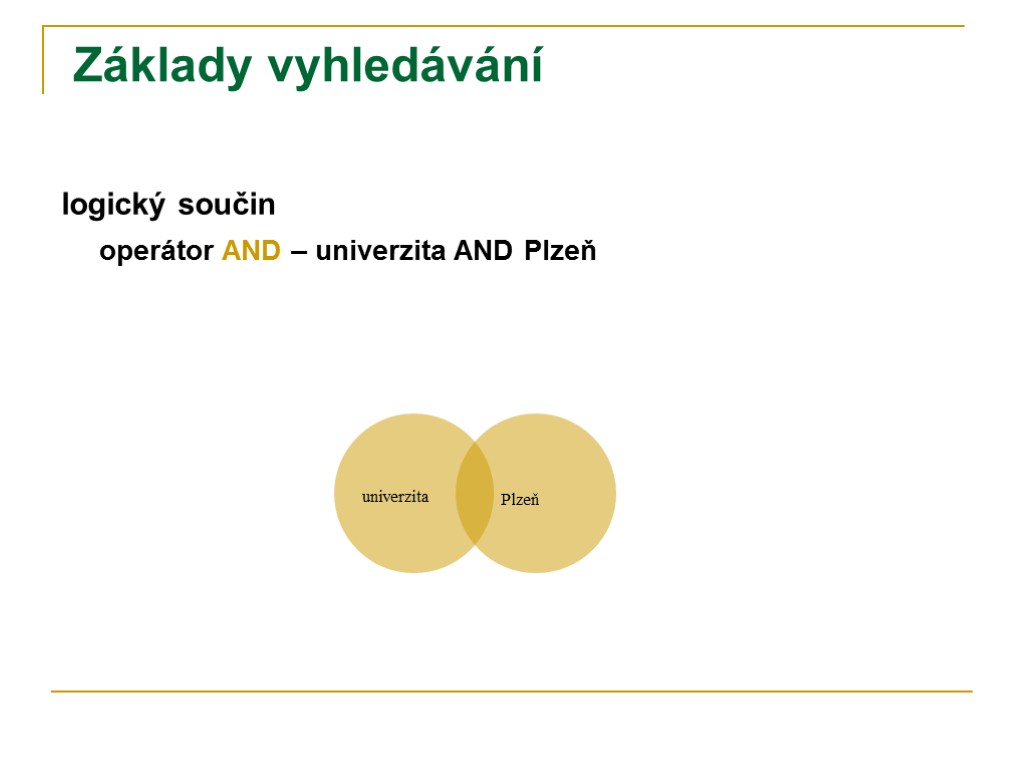 Základy vyhledávání

logický součin

operátor AND – univerzita AND Plzeň

univerzita

Plzeň